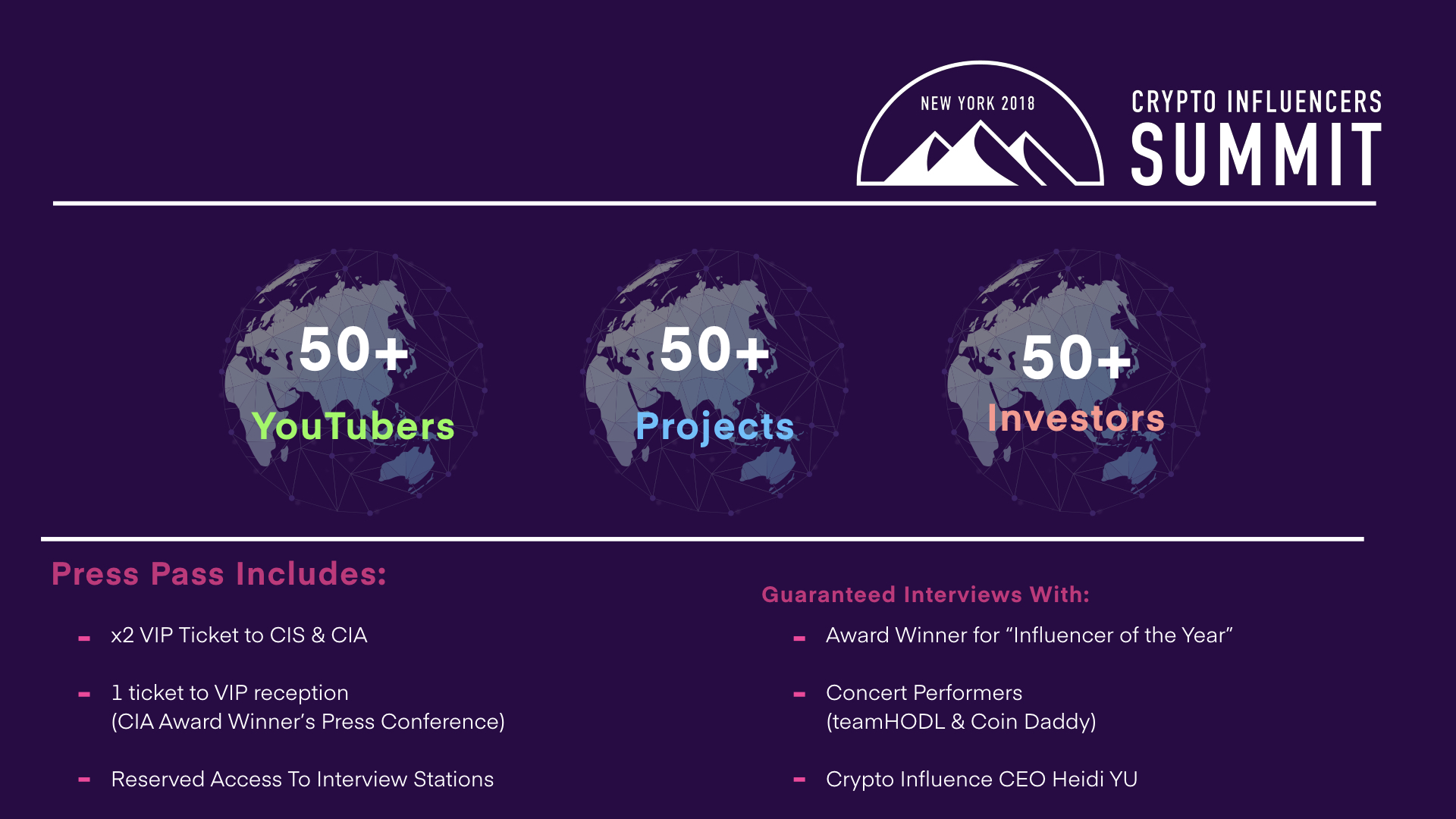 NEW YORK 2018

CRYPTO INFLUENCERS
SUMMIT

50+
YouTubers

50+
Projects

50+
Investors

Press Pass Includes:

- x2 VIP Ticket to CIS & CIA

- 1 ticket to VIP reception
(CIA Award Winner's Press Conference)

- Reserved Access To Interview Stations

Guaranteed Interviews With:

- Award Winner for "Influencer of the Year"

- Concert Performers
(teamHODL & Coin Daddy)

- Crypto Influence CEO Heidi YU